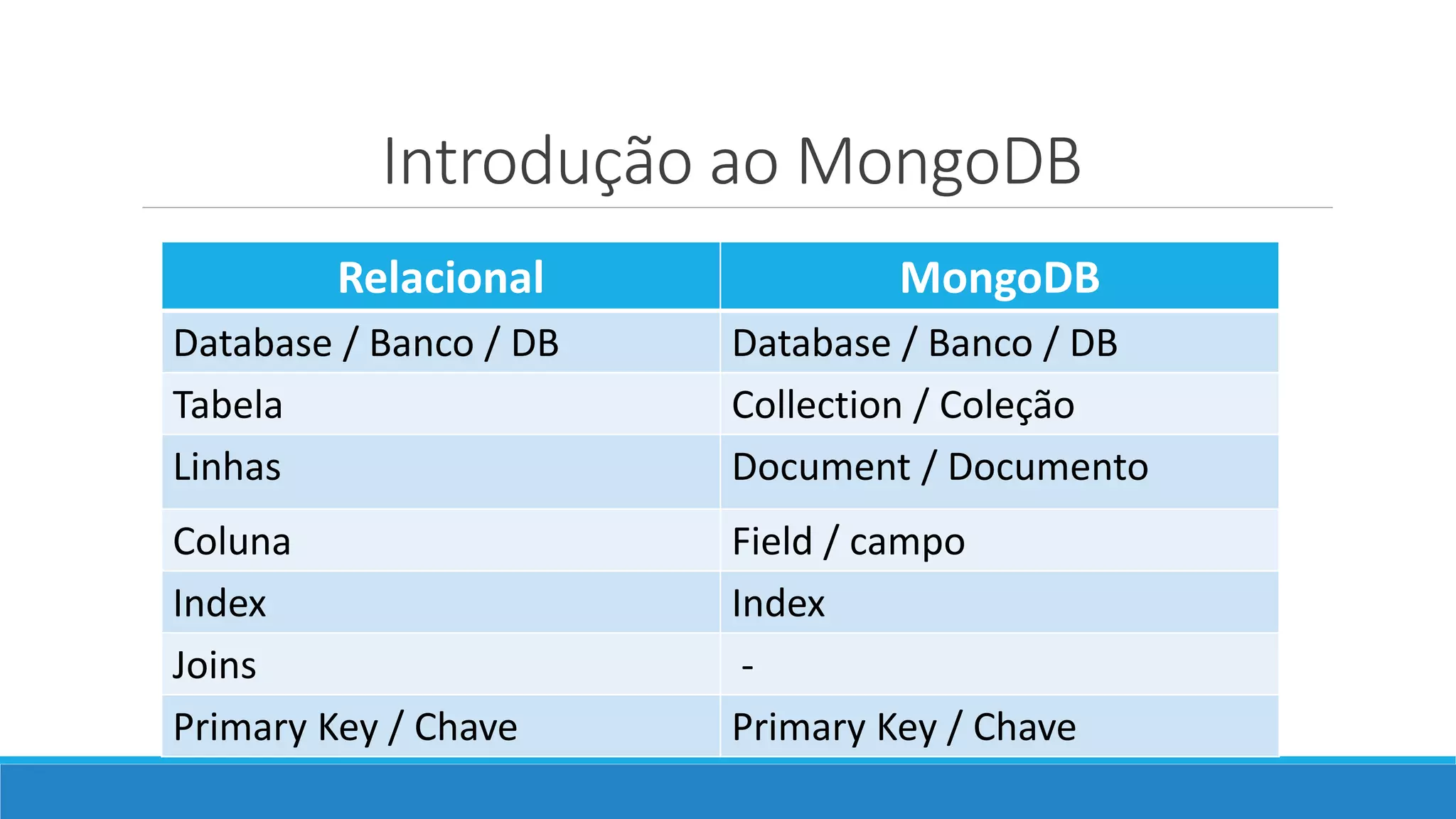 Introdução ao MongoDB

| Relacional | MongoDB |
|---|---|
| Database / Banco / DB | Database / Banco / DB |
| Tabela | Collection / Coleção |
| Linhas | Document / Documento |
| Coluna | Field / campo |
| Index | Index |
| Joins | - |
| Primary Key / Chave | Primary Key / Chave |